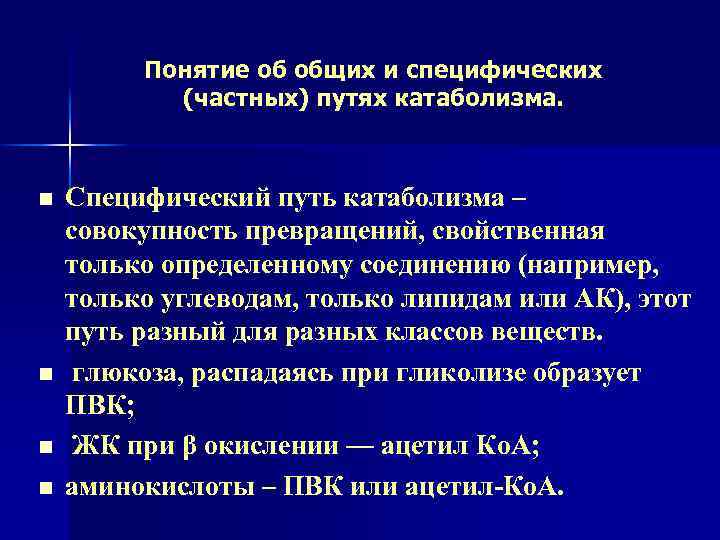 Понятие об общих и специфических (частных) путях катаболизма.

■ Специфический путь катаболизма – совокупность превращений, свойственная только определенному соединению (например, только углеводам, только липидам или АК), этот путь разный для разных классов веществ.

■ глюкоза, распадаясь при гликолизе образует ПВК;

■ ЖК при β окислении — ацетил КоА;

■ аминокислоты – ПВК или ацетил-КоА.